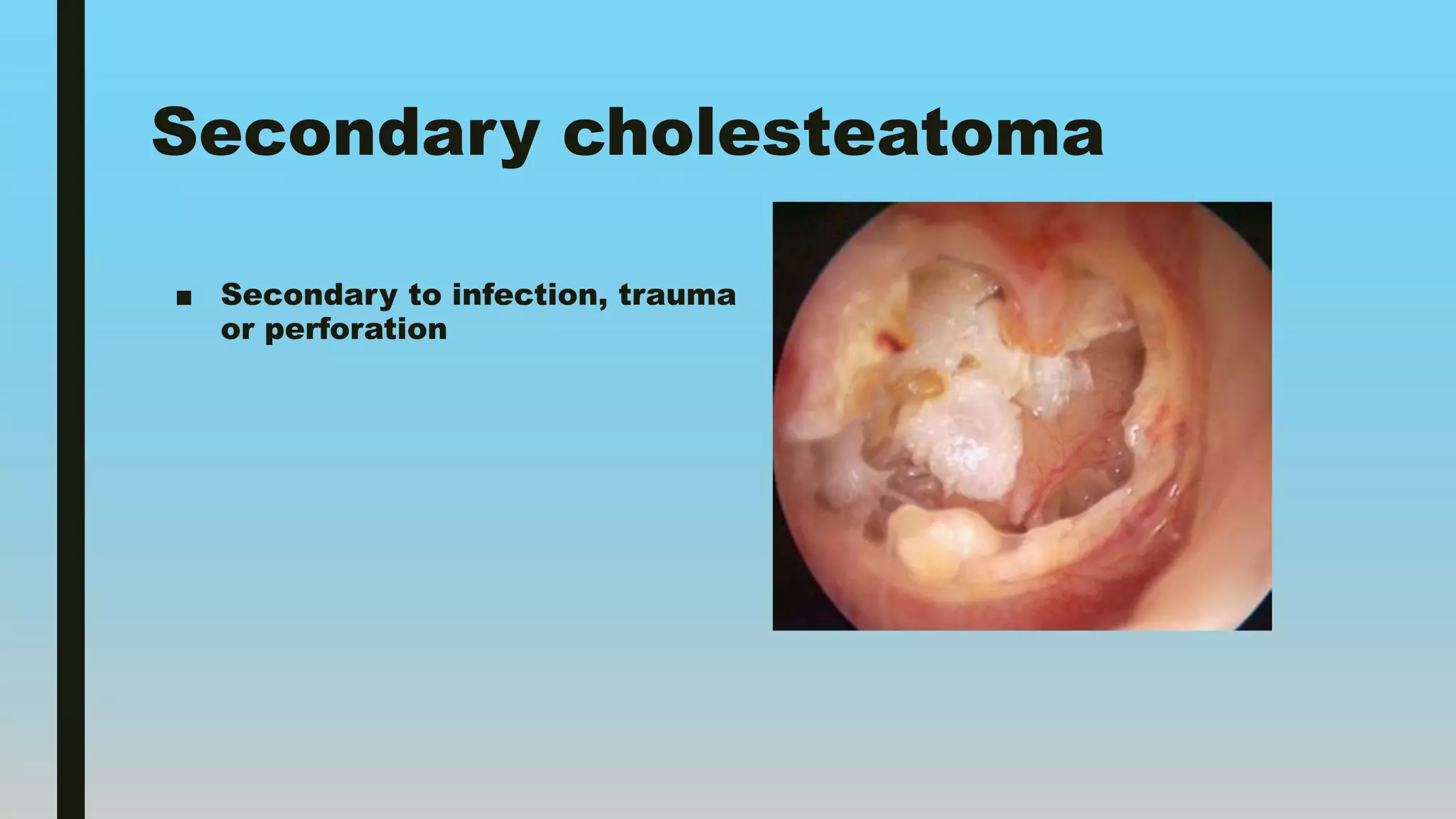 Secondary cholesteatoma

■ Secondary to infection, trauma or perforation